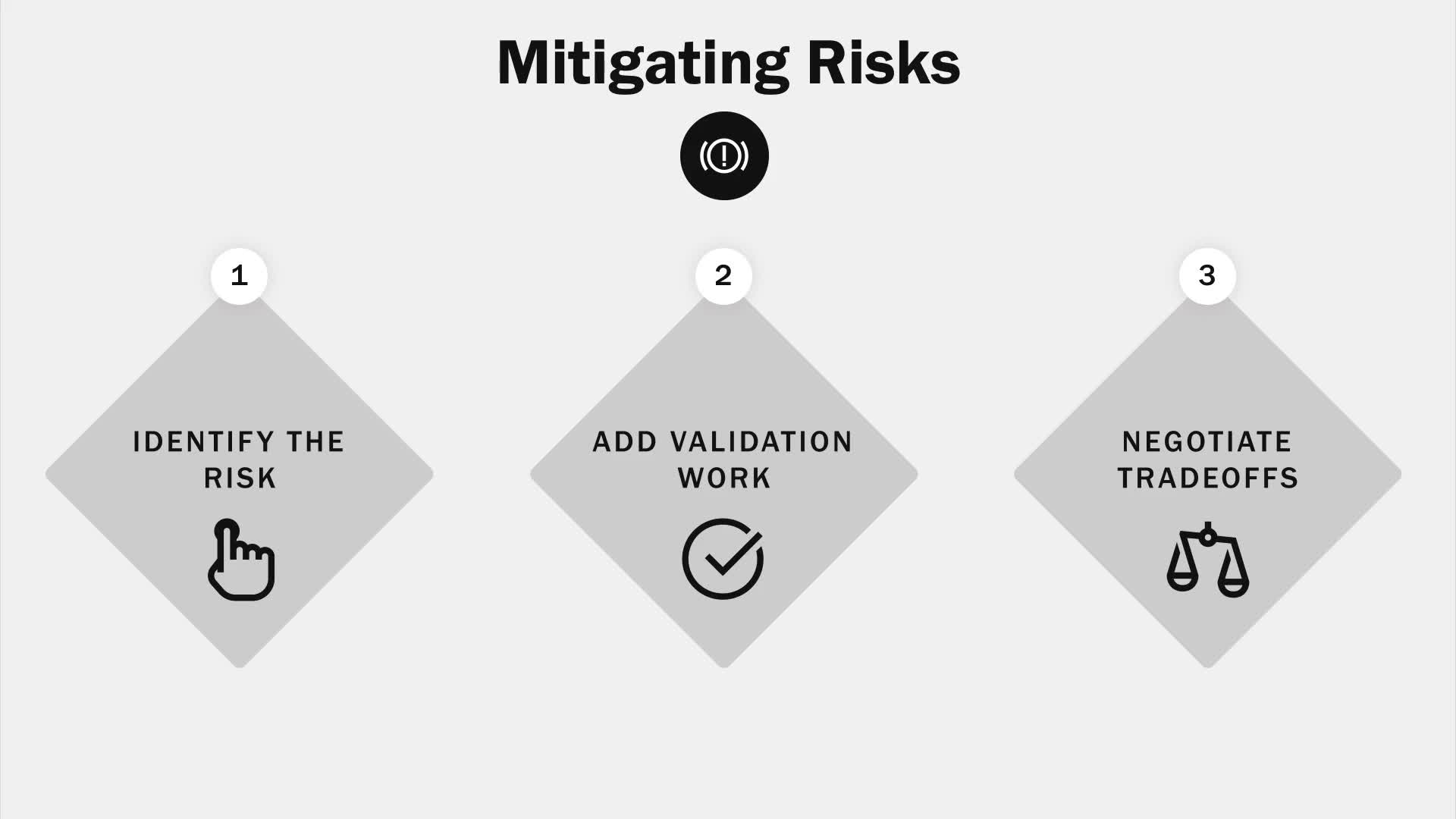 Mitigating Risks

1

IDENTIFY THE RISK

2

ADD VALIDATION WORK

3

NEGOTIATE TRADEOFFS